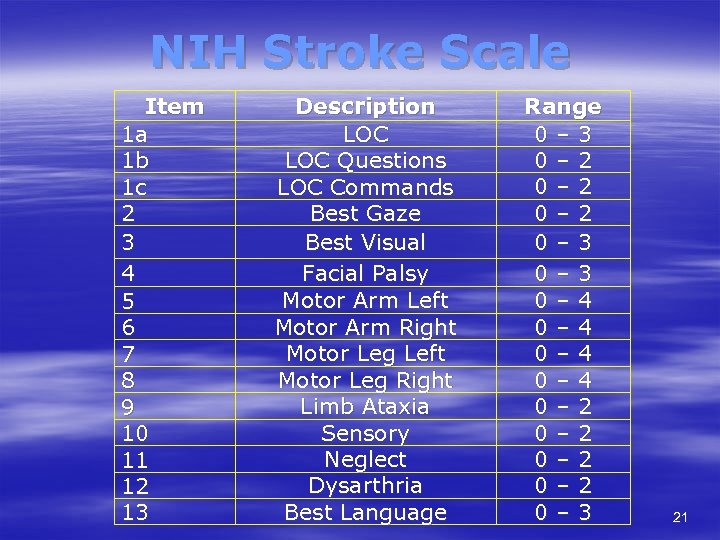 NIH Stroke Scale

| Item | Description | Range |
|---|---|---|
| 1a | LOC | 0 – 3 |
| 1b | LOC Questions | 0 – 2 |
| 1c | LOC Commands | 0 – 2 |
| 2 | Best Gaze | 0 – 2 |
| 3 | Best Visual | 0 – 3 |
| 4 | Facial Palsy | 0 – 3 |
| 5 | Motor Arm Left | 0 – 4 |
| 6 | Motor Arm Right | 0 – 4 |
| 7 | Motor Leg Left | 0 – 4 |
| 8 | Motor Leg Right | 0 – 4 |
| 9 | Limb Ataxia | 0 – 2 |
| 10 | Sensory | 0 – 2 |
| 11 | Neglect | 0 – 2 |
| 12 | Dysarthria | 0 – 2 |
| 13 | Best Language | 0 – 3 |

21